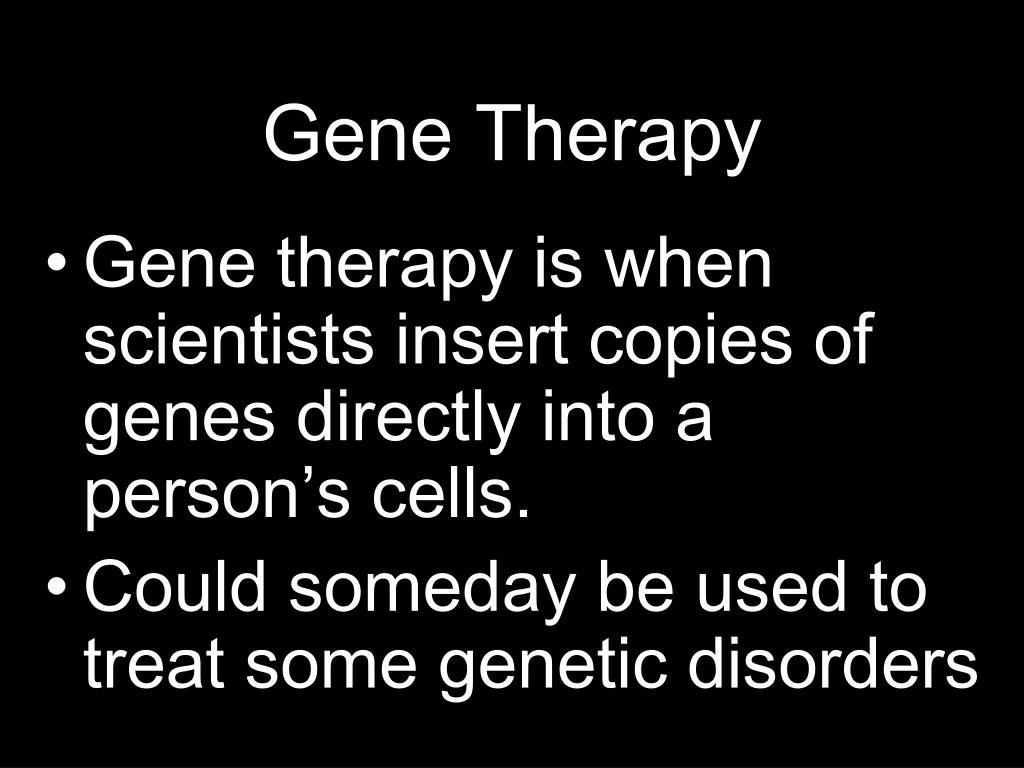 Gene Therapy

• Gene therapy is when scientists insert copies of genes directly into a person’s cells.
• Could someday be used to treat some genetic disorders